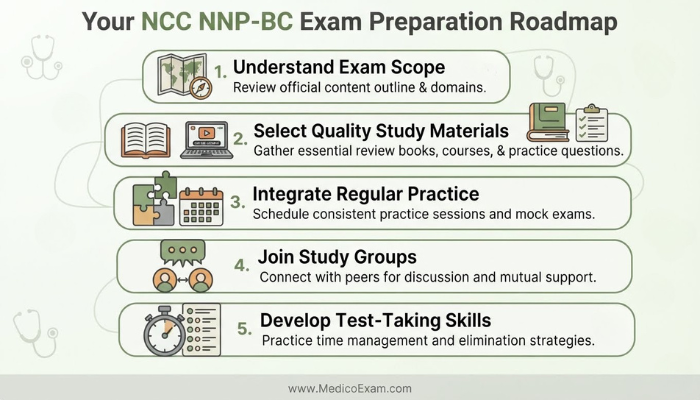 Your NCC NNP-BC Exam Preparation Roadmap

1. Understand Exam Scope
Review official content outline & domains.

2. Select Quality Study Materials
Gather essential review books, courses, & practice questions.

3. Integrate Regular Practice
Schedule consistent practice sessions and mock exams.

4. Join Study Groups
Connect with peers for discussion and mutual support.

5. Develop Test-Taking Skills
Practice time management and elimination strategies.

www.MedicoExam.com